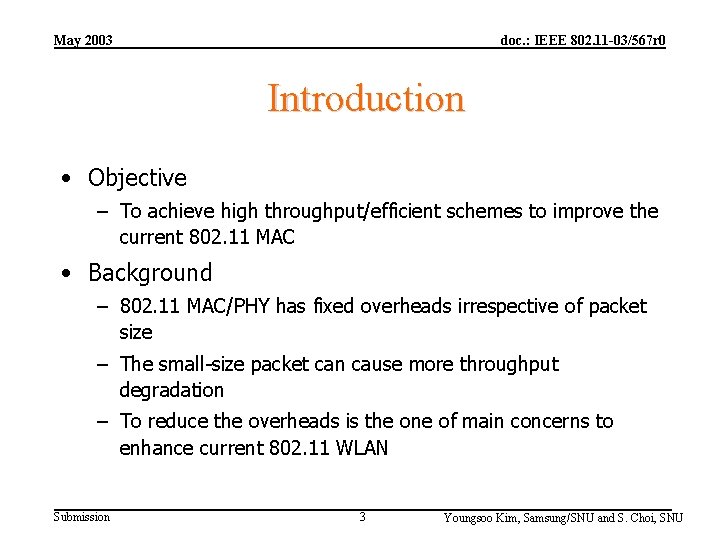 May 2003

doc.: IEEE 802.11-03/567r0

Introduction

• Objective
– To achieve high throughput/efficient schemes to improve the current 802.11 MAC

• Background
– 802.11 MAC/PHY has fixed overheads irrespective of packet size
– The small-size packet can cause more throughput degradation
– To reduce the overheads is the one of main concerns to enhance current 802.11 WLAN

Submission

3

Youngsoo Kim, Samsung/SNU and S. Choi, SNU